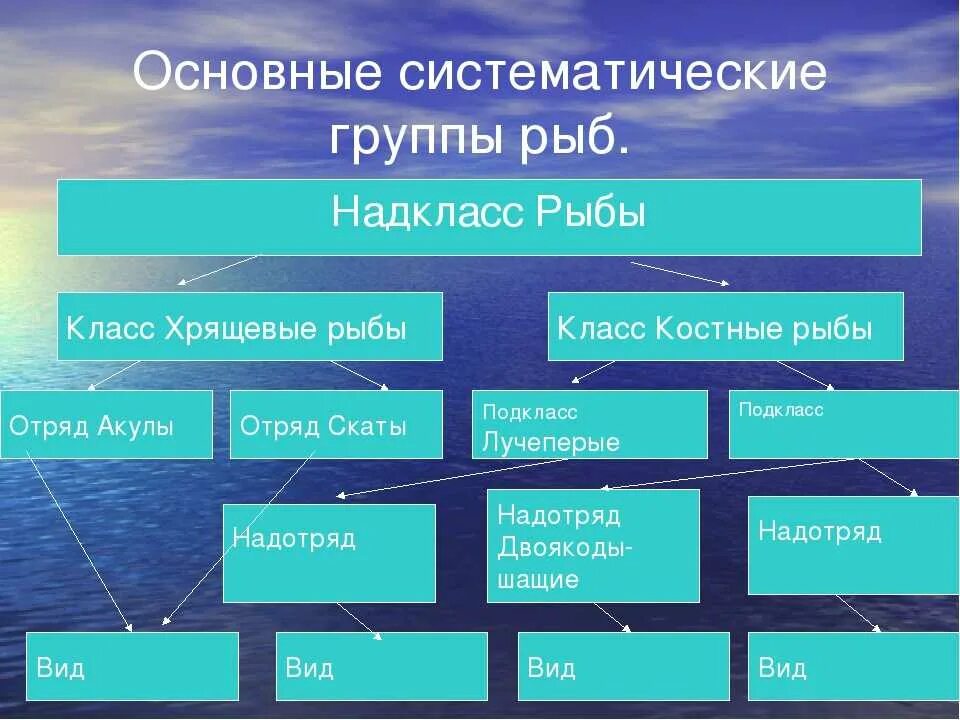 Основные систематические группы рыб.

Надкласс Рыбы

Класс Хрящевые рыбы

Класс Костные рыбы

Отряд Акулы

Отряд Скаты

Подкласс Лучеперые

Подкласс

Надотряд

Надотряд Двоякодышащие

Надотряд

Вид

Вид

Вид

Вид